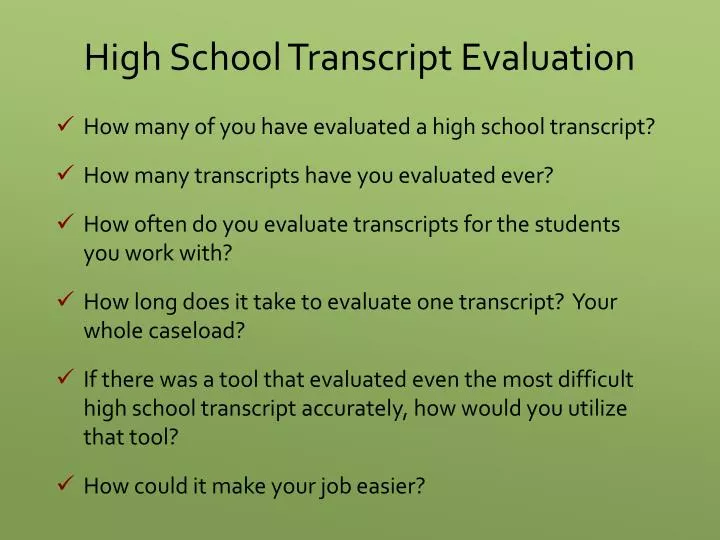 High School Transcript Evaluation

✓ How many of you have evaluated a high school transcript?

✓ How many transcripts have you evaluated ever?

✓ How often do you evaluate transcripts for the students you work with?

✓ How long does it take to evaluate one transcript? Your whole caseload?

✓ If there was a tool that evaluated even the most difficult high school transcript accurately, how would you utilize that tool?

✓ How could it make your job easier?